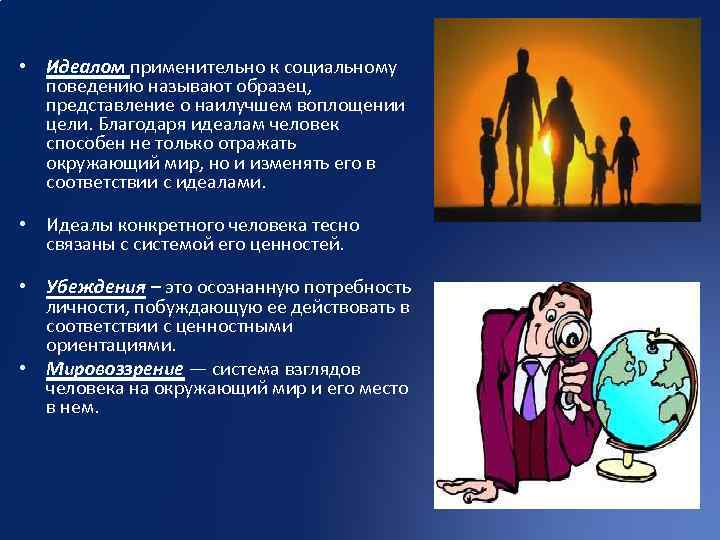 • Идеалом применительно к социальному поведению называют образец, представление о наилучшем воплощении цели. Благодаря идеалам человек способен не только отражать окружающий мир, но и изменять его в соответствии с идеалами.

• Идеалы конкретного человека тесно связаны с системой его ценностей.

• Убеждения – это осознанную потребность личности, побуждающую ее действовать в соответствии с ценностными ориентациями.

• Мировоззрение — система взглядов человека на окружающий мир и его место в нем.